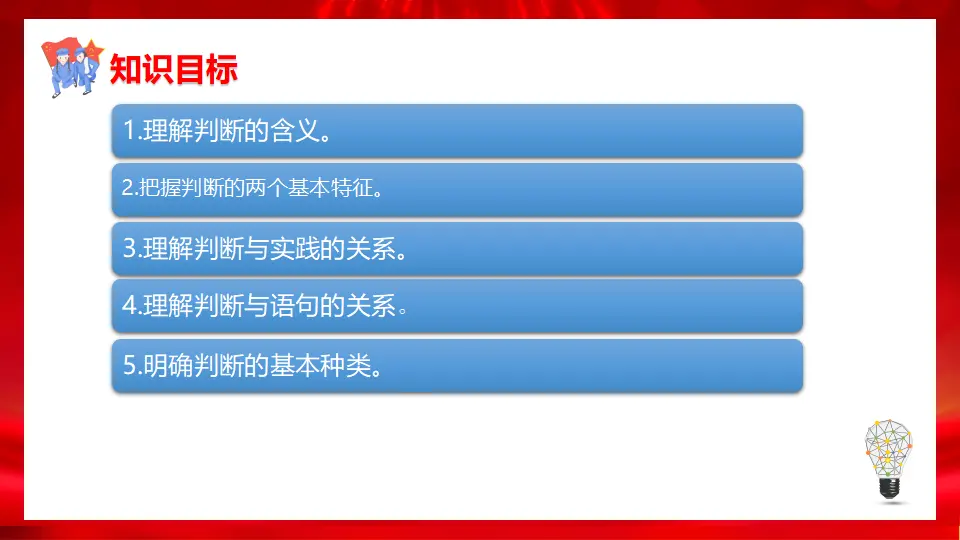 知识目标

1.理解判断的含义。

2.把握判断的两个基本特征。

3.理解判断与实践的关系。

4.理解判断与语句的关系。

5.明确判断的基本种类。